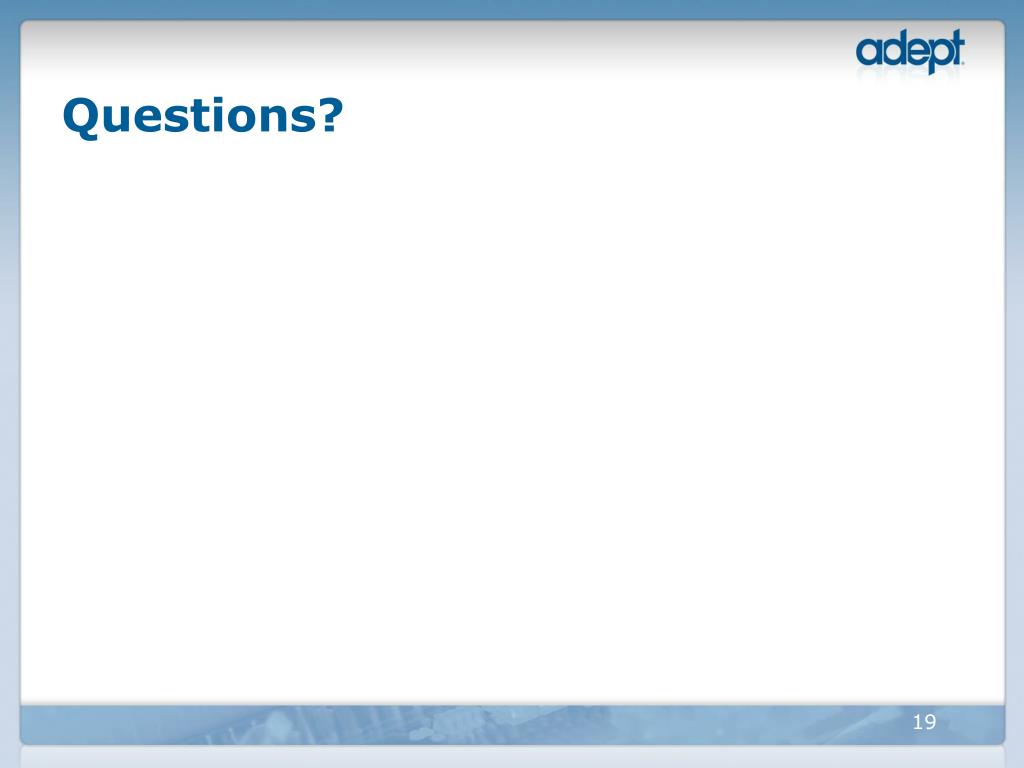 adept

Questions?

19